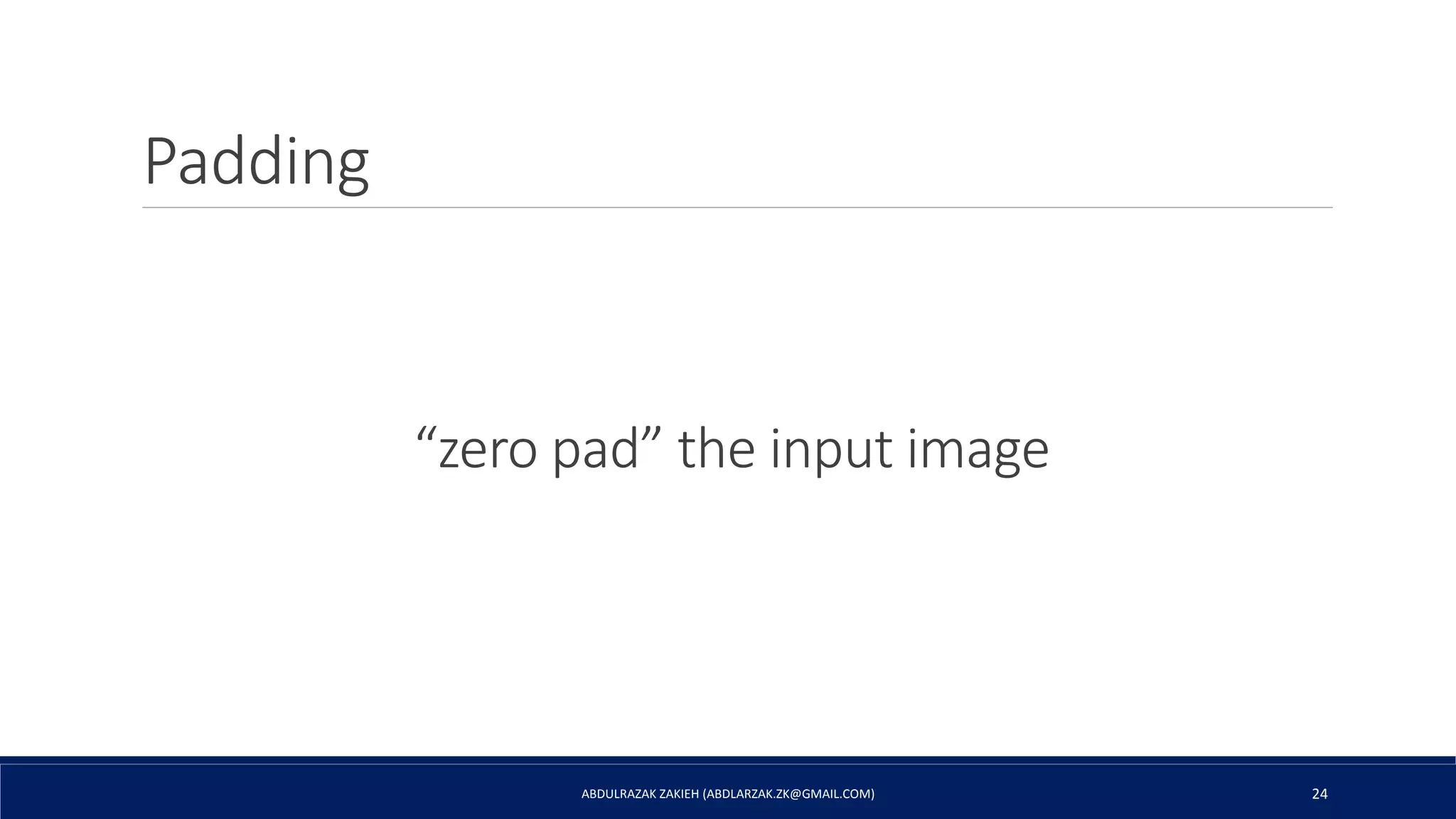 Padding

“zero pad” the input image

ABDULRAZAK ZAKIEH (ABDLARZAK.ZK@GMAIL.COM)

24